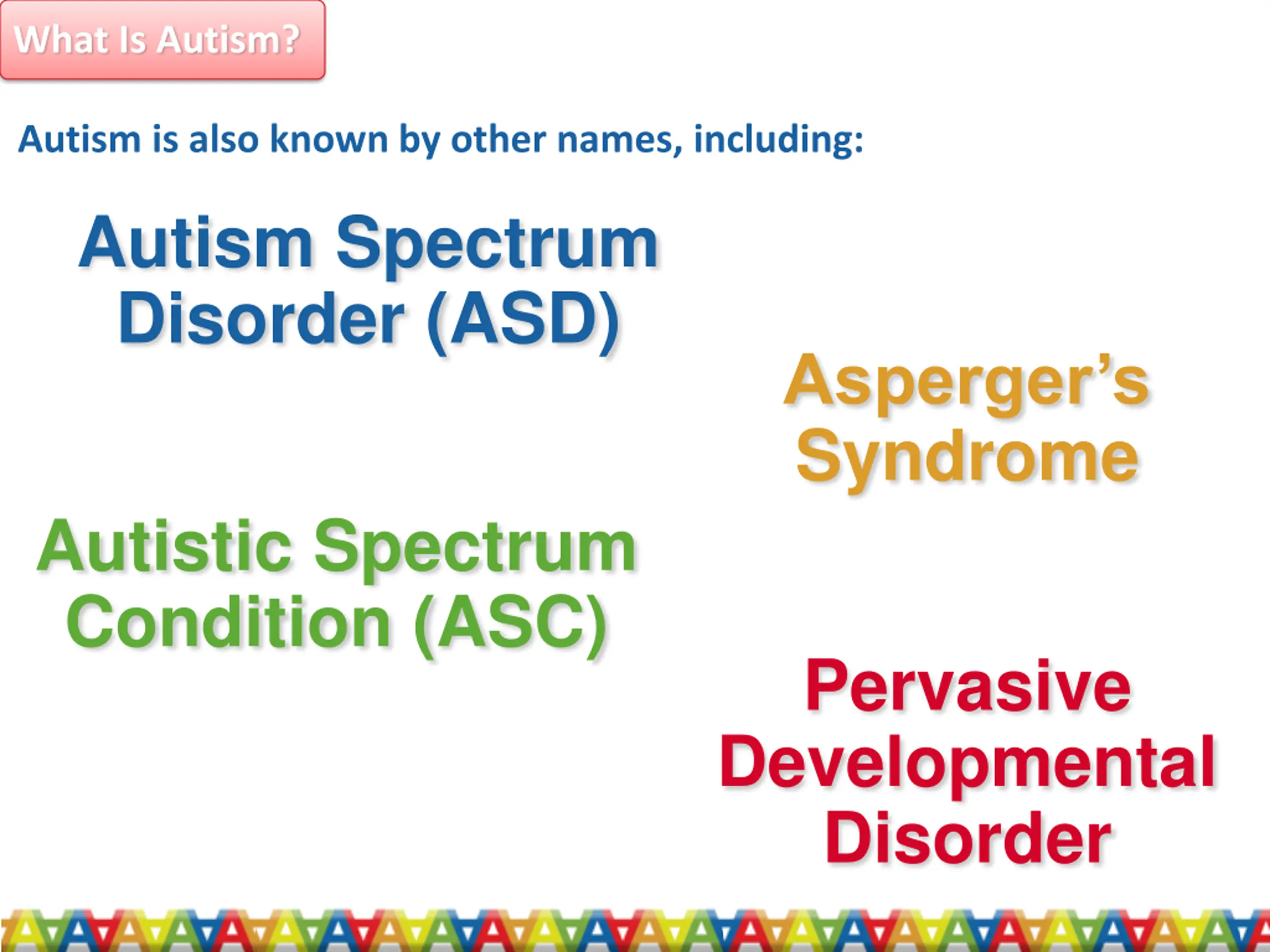 What Is Autism?

Autism is also known by other names, including:

Autism Spectrum Disorder (ASD)

Asperger's Syndrome

Autistic Spectrum Condition (ASC)

Pervasive Developmental Disorder